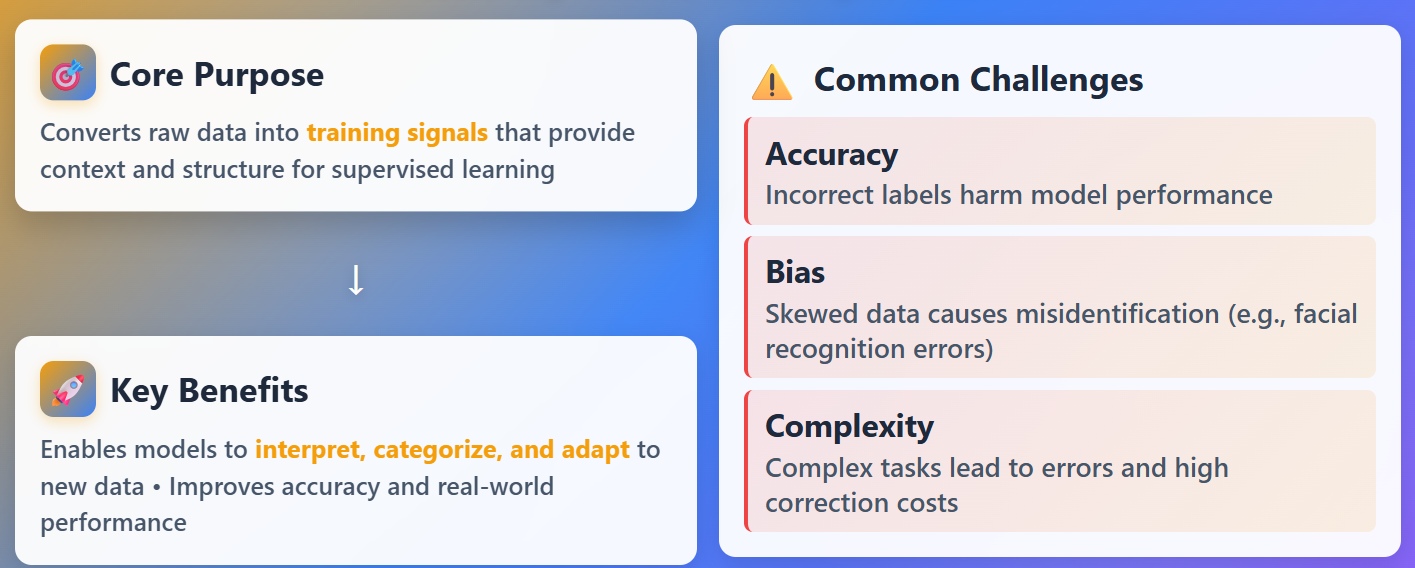 Core Purpose

Converts raw data into training signals that provide context and structure for supervised learning

↓

Key Benefits

Enables models to interpret, categorize, and adapt to new data • Improves accuracy and real-world performance

Common Challenges

Accuracy
Incorrect labels harm model performance

Bias
Skewed data causes misidentification (e.g., facial recognition errors)

Complexity
Complex tasks lead to errors and high correction costs